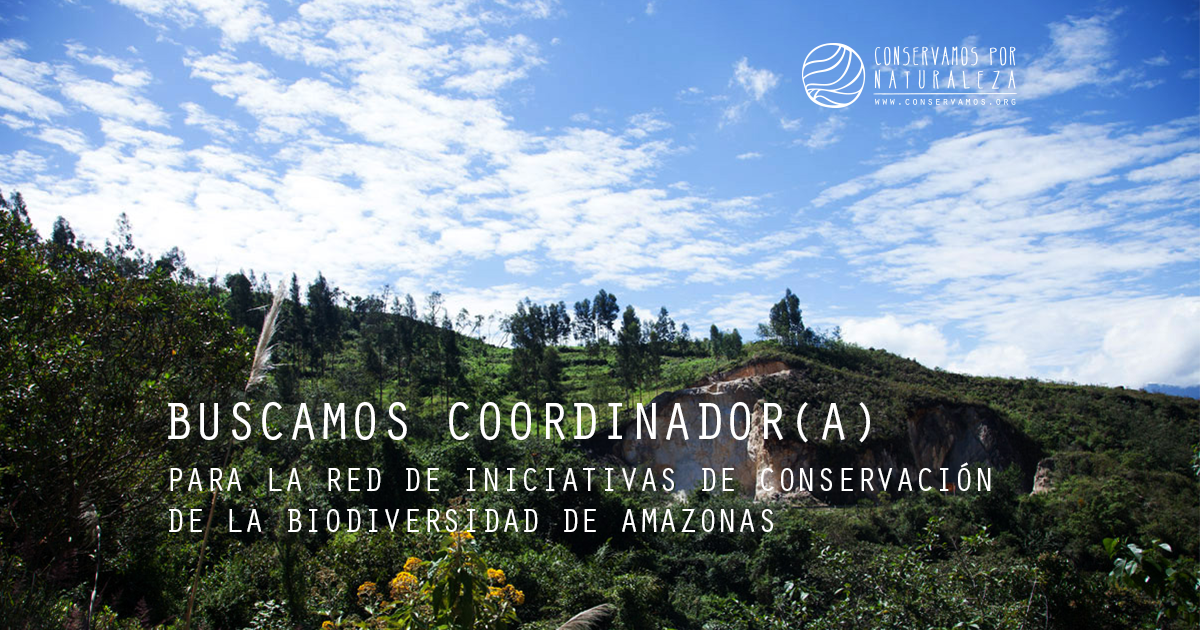 CONSERVAMOS POR NATURALEZA
WWW.CONSERVAMOS.ORG

BUSCAMOS COORDINADOR(A)

PARA LA RED DE INICIATIVAS DE CONSERVACIÓN DE LA BIODIVERSIDAD DE AMAZONAS